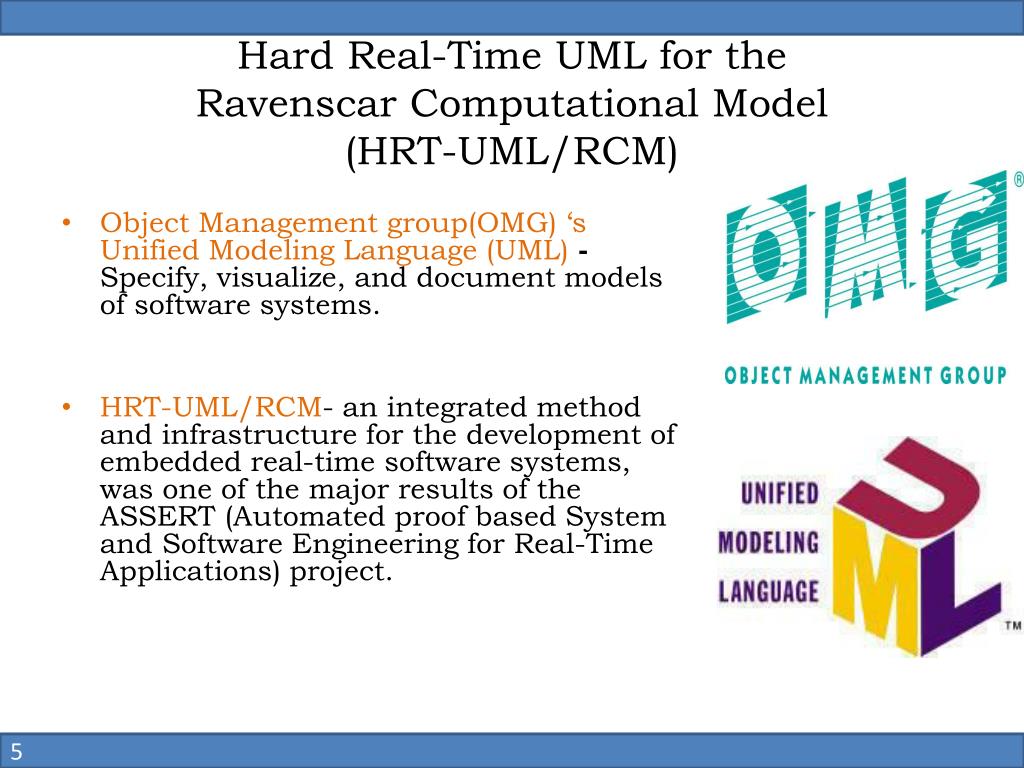 Hard Real-Time UML for the Ravenscar Computational Model (HRT-UML/RCM)

• Object Management group(OMG) ‘s Unified Modeling Language (UML) - Specify, visualize, and document models of software systems.

• HRT-UML/RCM- an integrated method and infrastructure for the development of embedded real-time software systems, was one of the major results of the ASSERT (Automated proof based System and Software Engineering for Real-Time Applications) project.

OMG®

OBJECT MANAGEMENT GROUP

UNIFIED MODELING LANGUAGE

UML™

5